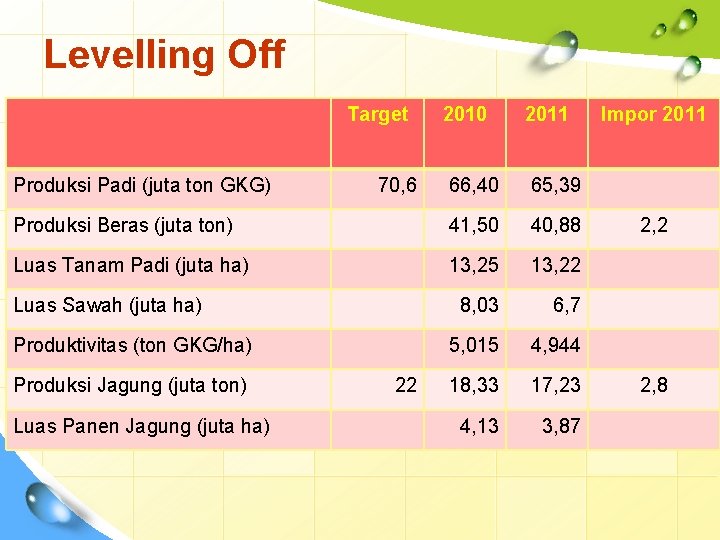 Levelling Off

| | Target | 2010 | 2011 | Impor 2011 |
|---|---|---|---|---|
| Produksi Padi (juta ton GKG) | 70,6 | 66,40 | 65,39 | |
| Produksi Beras (juta ton) | | 41,50 | 40,88 | 2,2 |
| Luas Tanam Padi (juta ha) | | 13,25 | 13,22 | |
| Luas Sawah (juta ha) | | 8,03 | 6,7 | |
| Produktivitas (ton GKG/ha) | | 5,015 | 4,944 | |
| Produksi Jagung (juta ton) | 22 | 18,33 | 17,23 | 2,8 |
| Luas Panen Jagung (juta ha) | | 4,13 | 3,87 | |